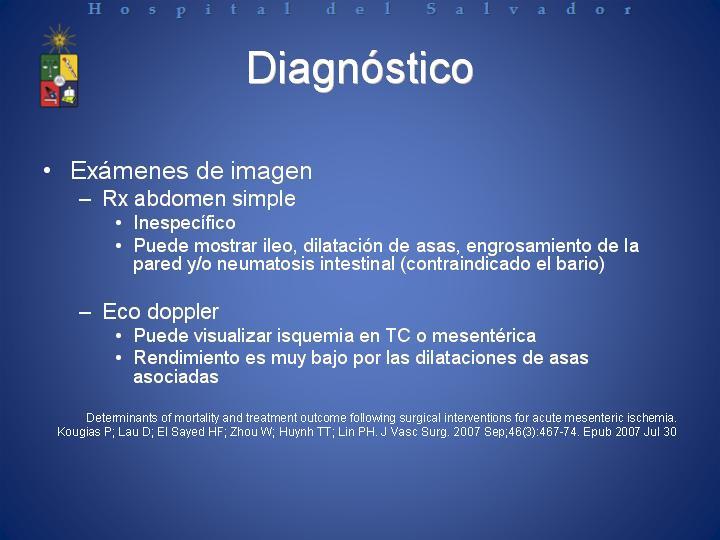 Hospital del Salvador

Diagnóstico

• Exámenes de imagen
– Rx abdomen simple
• Inespecífico
• Puede mostrar ileo, dilatación de asas, engrosamiento de la pared y/o neumatosis intestinal (contraindicado el bario)

– Eco doppler
• Puede visualizar isquemia en TC o mesentérica
• Rendimiento es muy bajo por las dilataciones de asas asociadas

Determinants of mortality and treatment outcome following surgical interventions for acute mesenteric ischemia. Kougias P; Lau D; El Sayed HF; Zhou W; Huynh TT; Lin PH. J Vasc Surg. 2007 Sep;46(3):467-74. Epub 2007 Jul 30